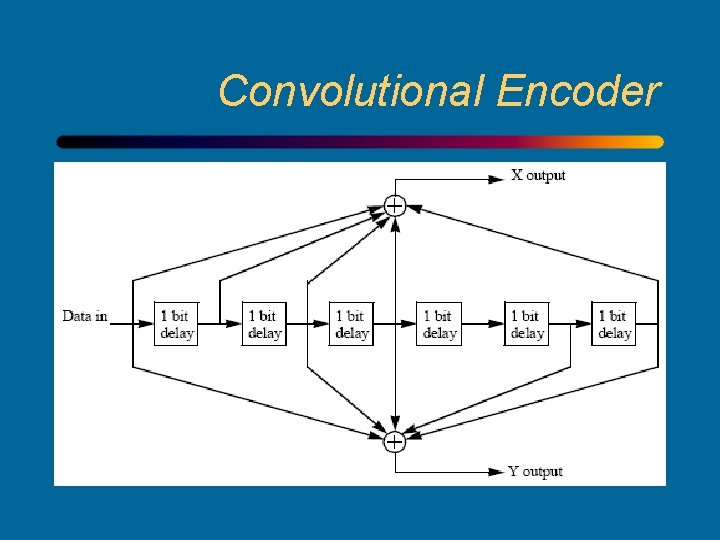 Convolutional Encoder

X output

Data in

1 bit delay

1 bit delay

1 bit delay

1 bit delay

1 bit delay

1 bit delay

Y output